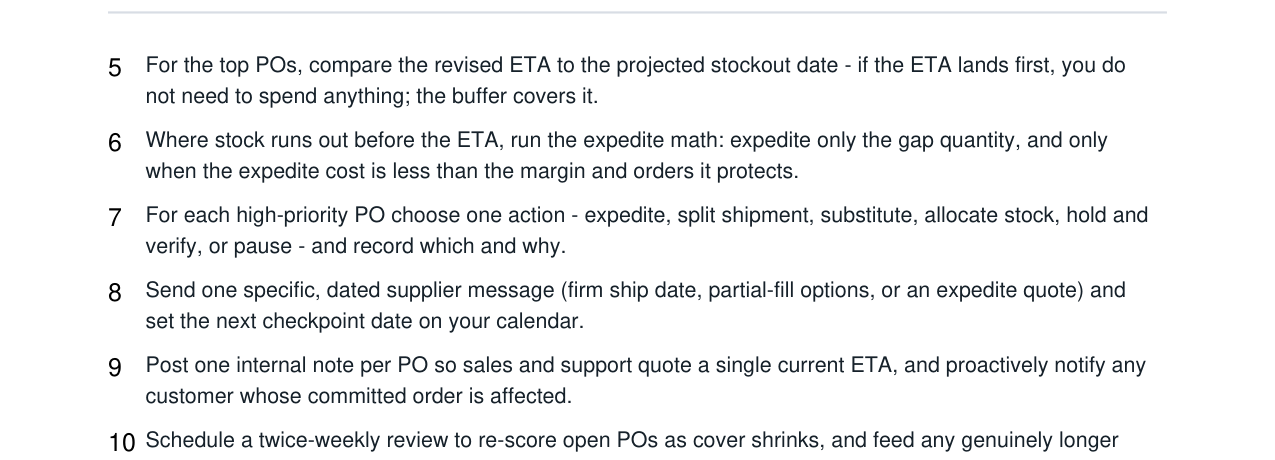 5 For the top POs, compare the revised ETA to the projected stockout date - if the ETA lands first, you do not need to spend anything; the buffer covers it.

6 Where stock runs out before the ETA, run the expedite math: expedite only the gap quantity, and only when the expedite cost is less than the margin and orders it protects.

7 For each high-priority PO choose one action - expedite, split shipment, substitute, allocate stock, hold and verify, or pause - and record which and why.

8 Send one specific, dated supplier message (firm ship date, partial-fill options, or an expedite quote) and set the next checkpoint date on your calendar.

9 Post one internal note per PO so sales and support quote a single current ETA, and proactively notify any customer whose committed order is affected.

10 Schedule a twice-weekly review to re-score open POs as cover shrinks, and feed any genuinely longer